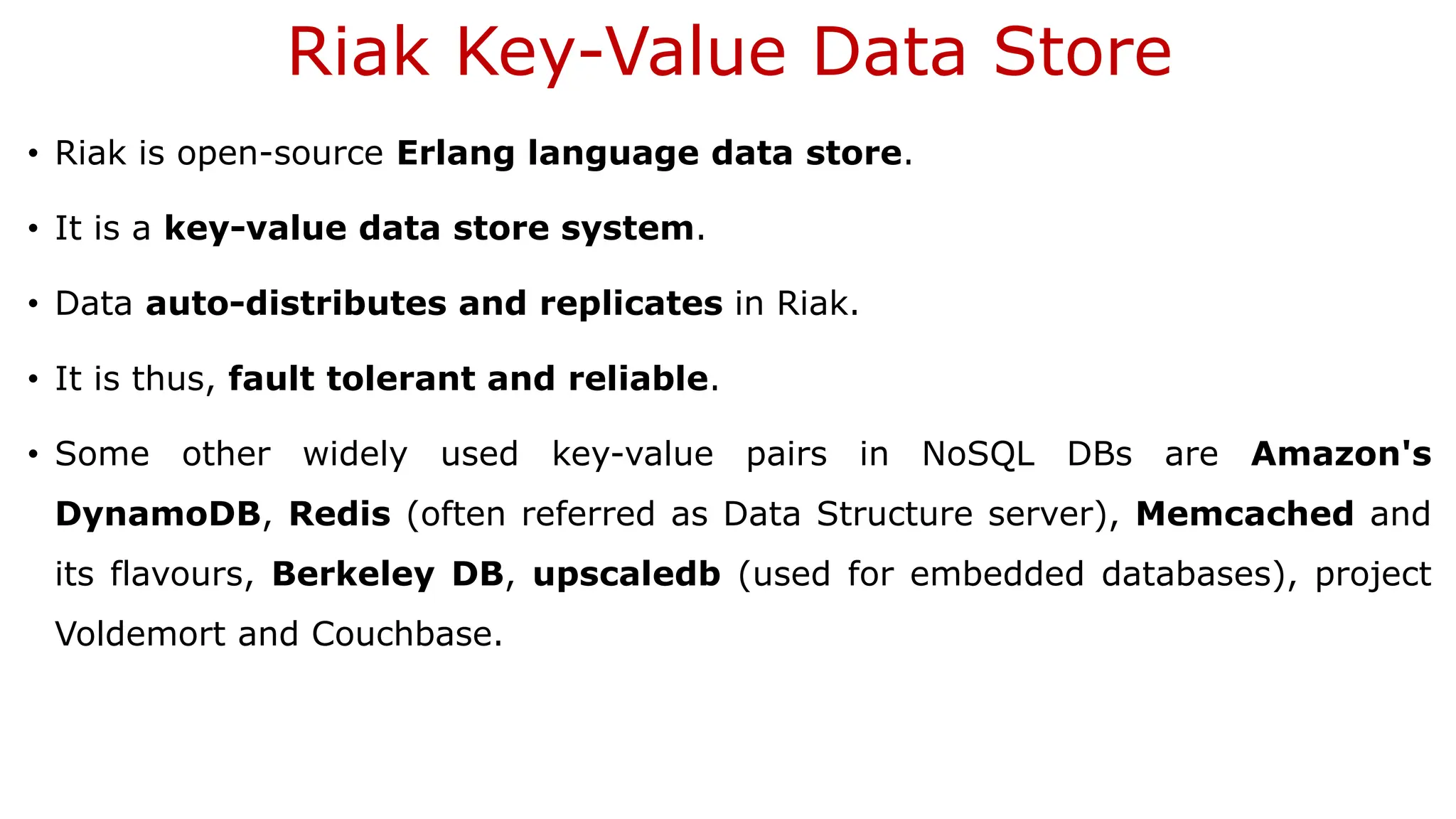 Riak Key-Value Data Store

• Riak is open-source Erlang language data store.

• It is a key-value data store system.

• Data auto-distributes and replicates in Riak.

• It is thus, fault tolerant and reliable.

• Some other widely used key-value pairs in NoSQL DBs are Amazon's DynamoDB, Redis (often referred as Data Structure server), Memcached and its flavours, Berkeley DB, upscaledb (used for embedded databases), project Voldemort and Couchbase.